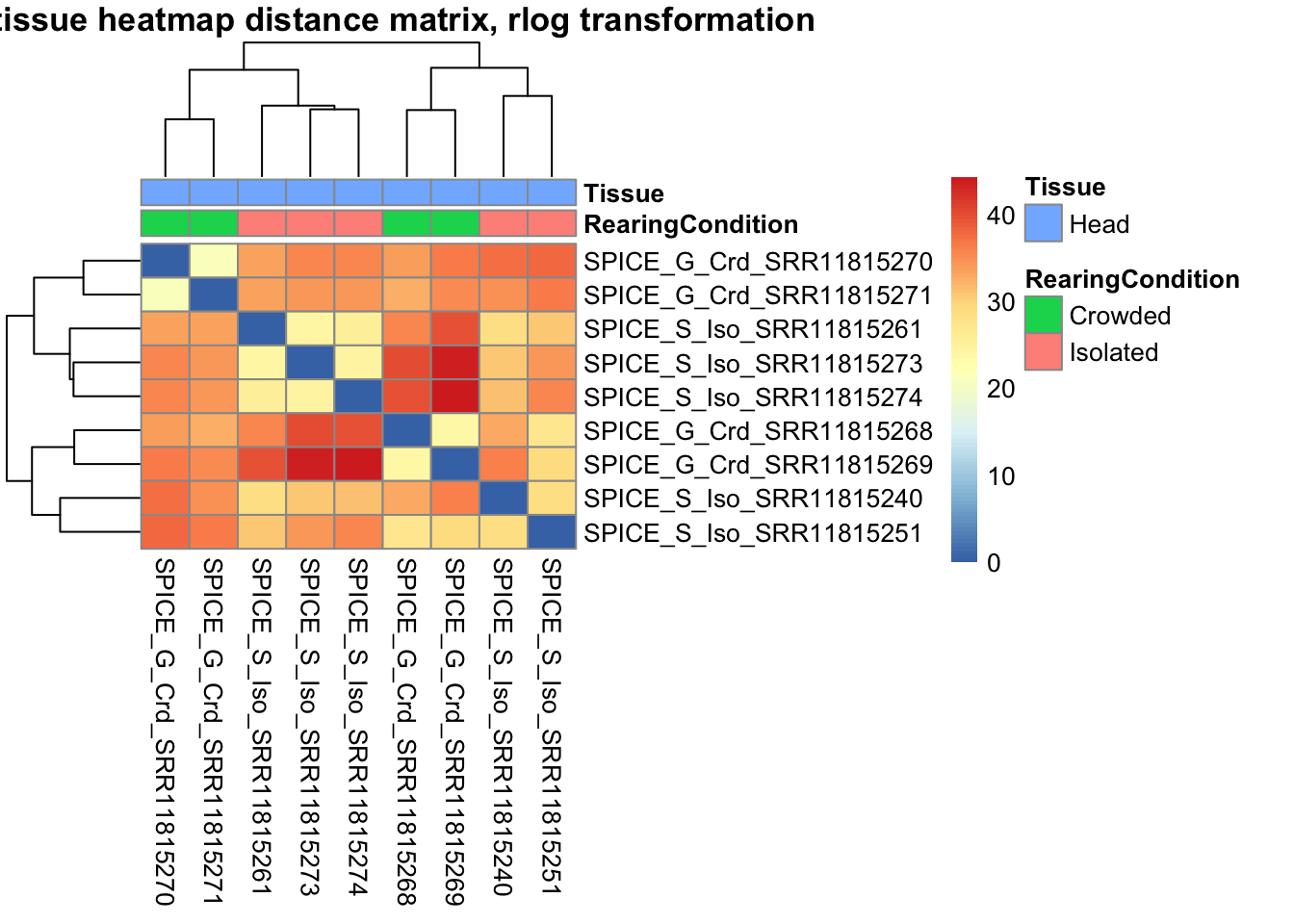 tissue heatmap distance matrix, rlog transformation

Tissue
RearingCondition

SPICE_G_Crd_SRR11815270
SPICE_G_Crd_SRR11815271
SPICE_S_Iso_SRR11815261
SPICE_S_Iso_SRR11815273
SPICE_S_Iso_SRR11815274
SPICE_G_Crd_SRR11815268
SPICE_G_Crd_SRR11815269
SPICE_S_Iso_SRR11815240
SPICE_S_Iso_SRR11815251

SPICE_G_Crd_SRR11815270
SPICE_G_Crd_SRR11815271
SPICE_S_Iso_SRR11815261
SPICE_S_Iso_SRR11815273
SPICE_S_Iso_SRR11815274
SPICE_G_Crd_SRR11815268
SPICE_G_Crd_SRR11815269
SPICE_S_Iso_SRR11815240
SPICE_S_Iso_SRR11815251

40
30
20
10
0

Tissue
Head

RearingCondition
Crowded
Isolated